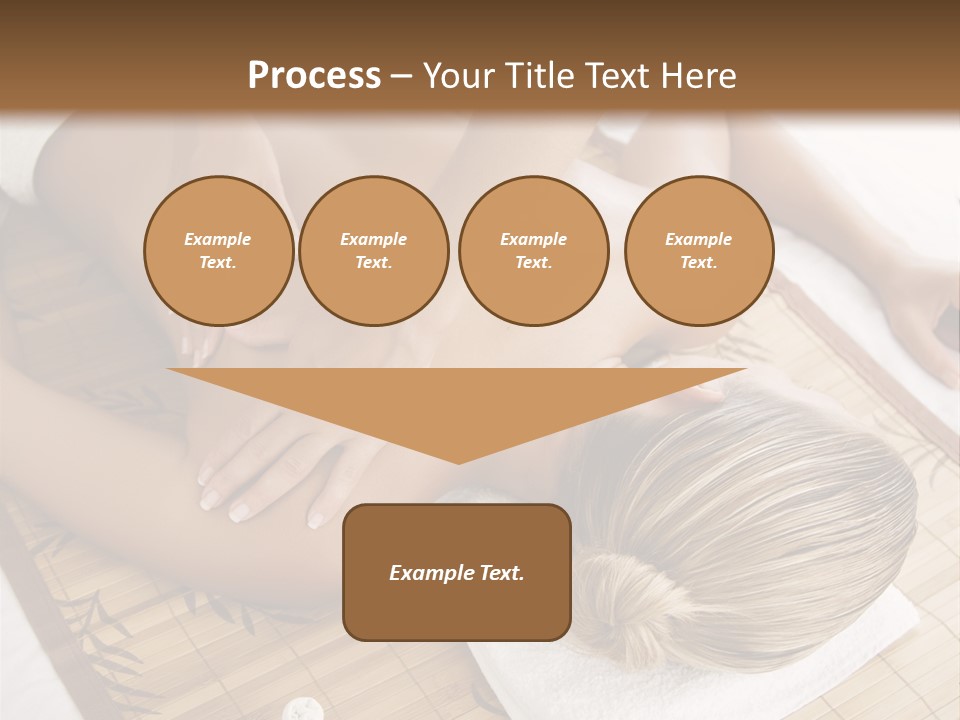 Process – Your Title Text Here

Example Text.

Example Text.

Example Text.

Example Text.

Example Text.